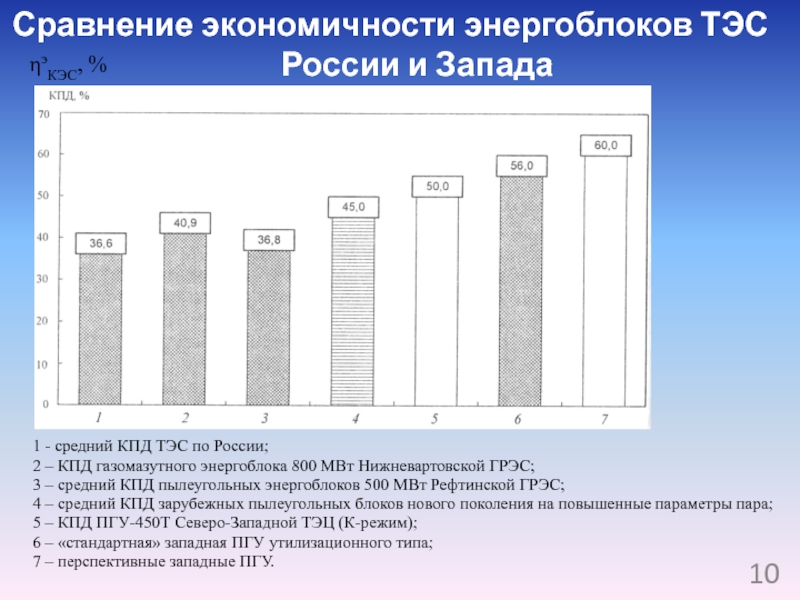 Сравнение экономичности энергоблоков ТЭС России и Запада

$\eta^{э}_{КЭС}$, %

КПД, %

70
60
50
40
30
20
10
0

36,6
40,9
36,8
45,0
50,0
56,0
60,0

1
2
3
4
5
6
7

1 - средний КПД ТЭС по России;
2 – КПД газомазутного энергоблока 800 МВт Нижневартовской ГРЭС;
3 – средний КПД пылеугольных энергоблоков 500 МВт Рефтинской ГРЭС;
4 – средний КПД зарубежных пылеугольных блоков нового поколения на повышенные параметры пара;
5 – КПД ПГУ-450Т Северо-Западной ТЭЦ (К-режим);
6 – «стандартная» западная ПГУ утилизационного типа;
7 – перспективные западные ПГУ.

10